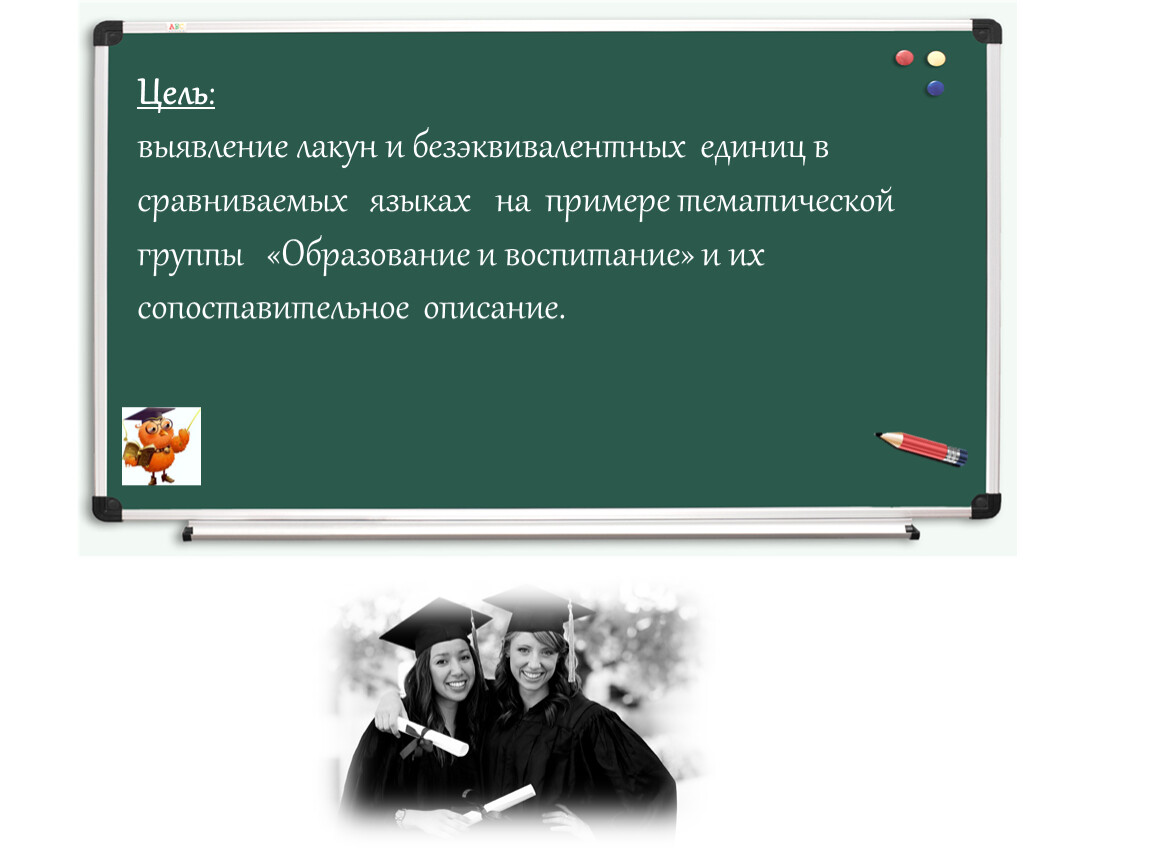 Цель:
выявление лакун и безэквивалентных единиц в сравниваемых языках на примере тематической группы «Образование и воспитание» и их сопоставительное описание.